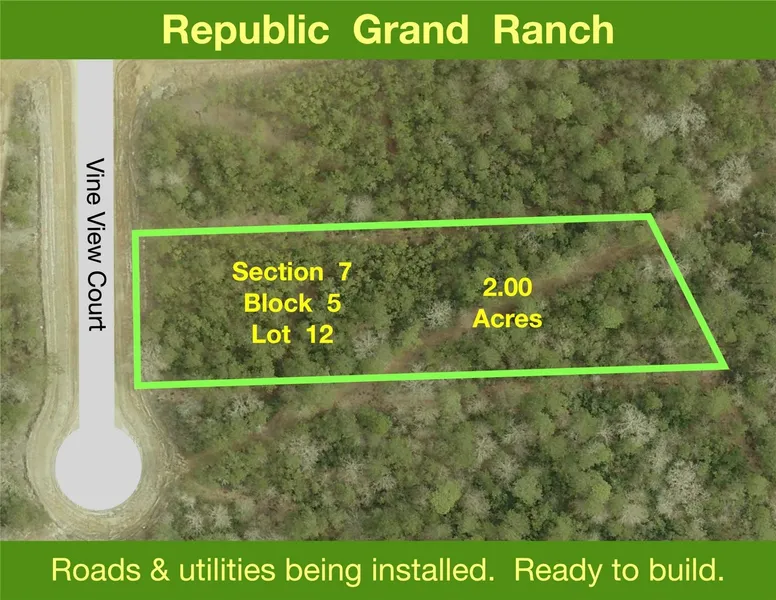 Republic Grand Ranch

Vine View Court

Section 7
Block 5
Lot 12

2.00
Acres

Roads & utilities being installed. Ready to build.